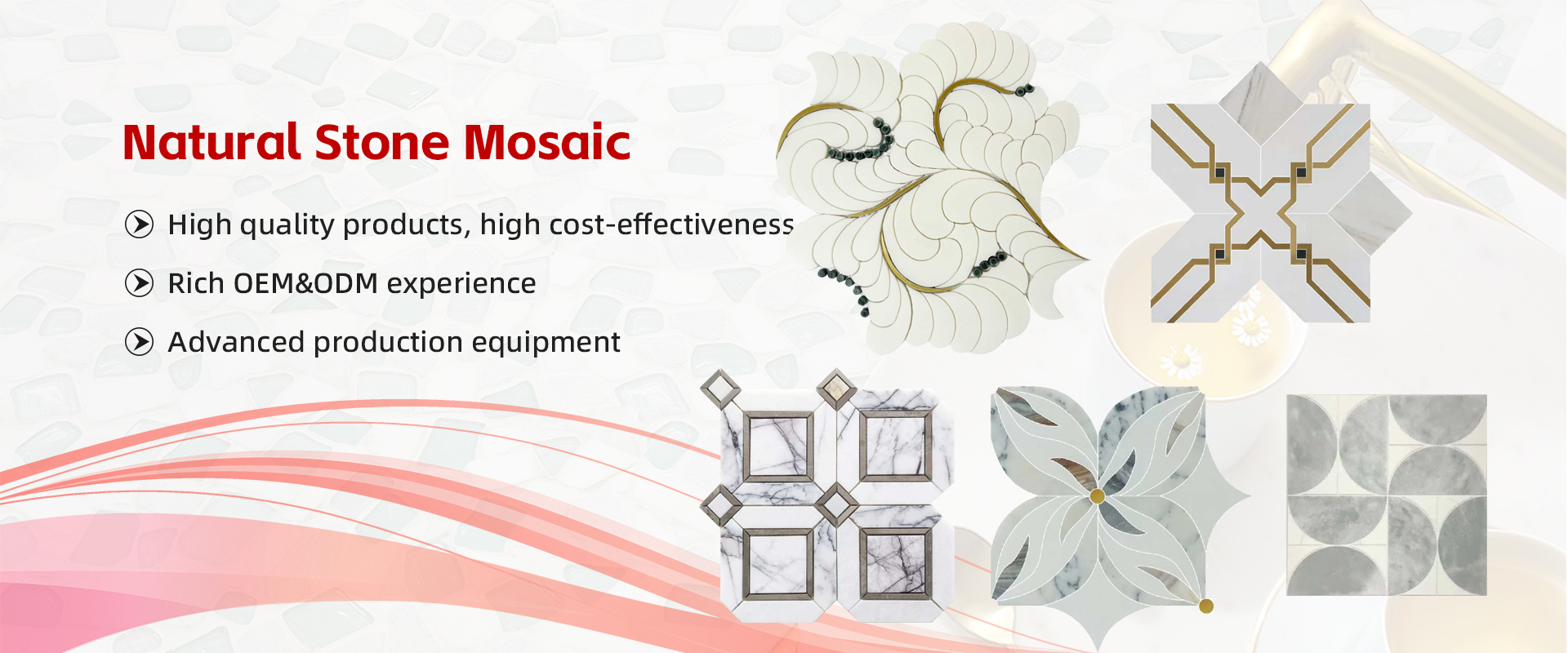 Natural Stone Mosaic

High quality products, high cost-effectiveness

Rich OEM&ODM experience

Advanced production equipment